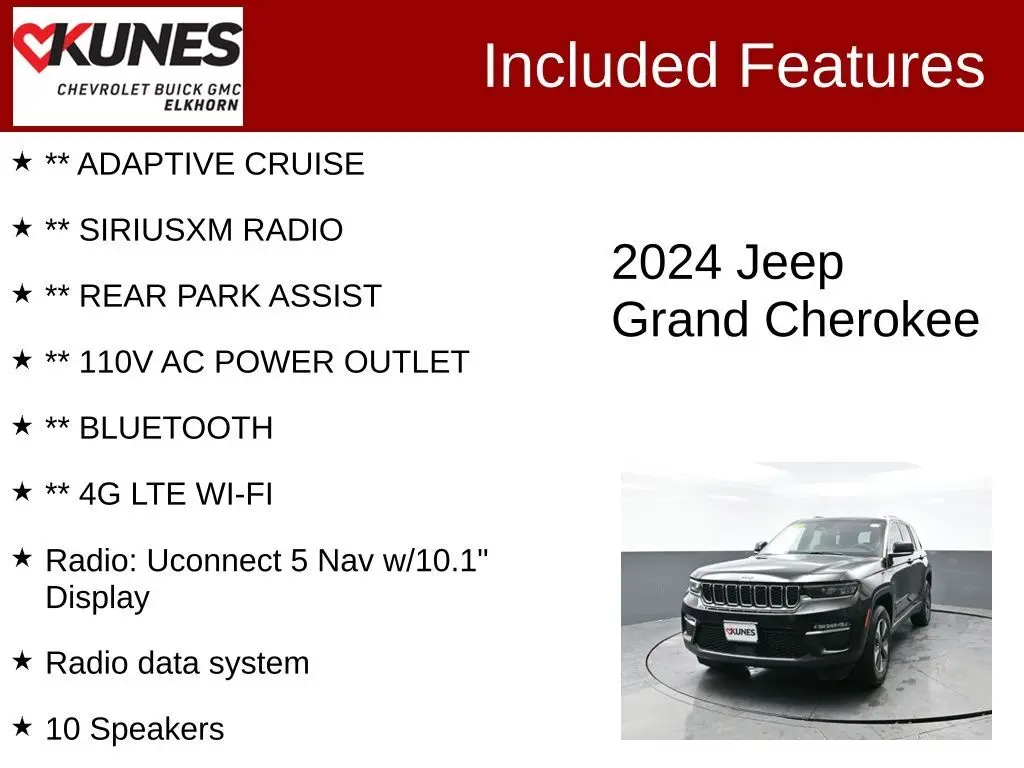 KUNES
CHEVROLET BUICK GMC
ELKHORN

Included Features

★ ** ADAPTIVE CRUISE

★ ** SIRIUSXM RADIO

★ ** REAR PARK ASSIST

★ ** 110V AC POWER OUTLET

★ ** BLUETOOTH

★ ** 4G LTE WI-FI

★ Radio: Uconnect 5 Nav w/10.1" Display

★ Radio data system

★ 10 Speakers

2024 Jeep Grand Cherokee

KUNES